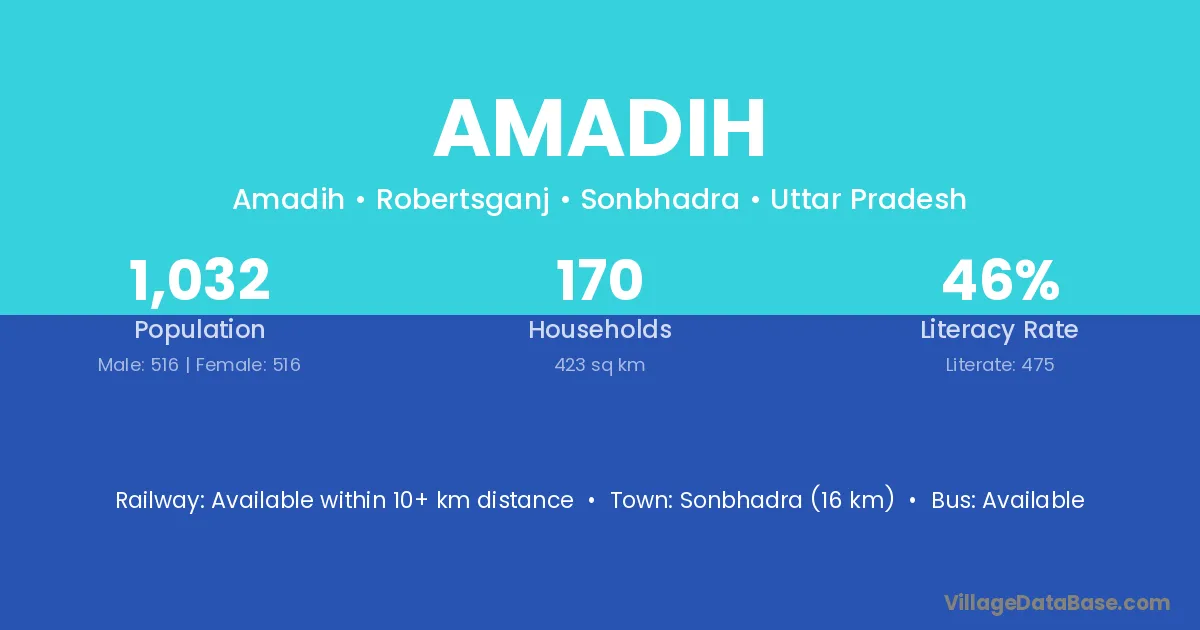 AMADIH

Amadih • Robertsganj • Sonbhadra • Uttar Pradesh

1,032
Population
Male: 516 | Female: 516

170
Households
423 sq km

46%
Literacy Rate
Literate: 475

Railway: Available within 10+ km distance • Town: Sonbhadra (16 km) • Bus: Available

VillageDataBase.com